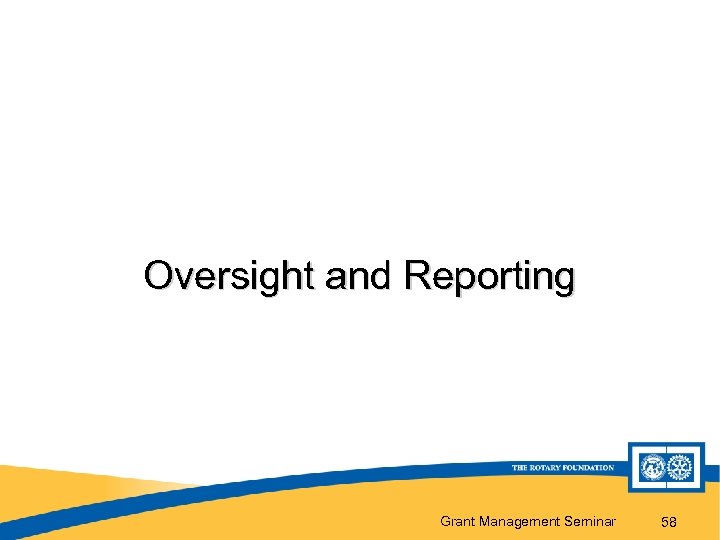 Oversight and Reporting

THE ROTARY FOUNDATION

Grant Management Seminar 58